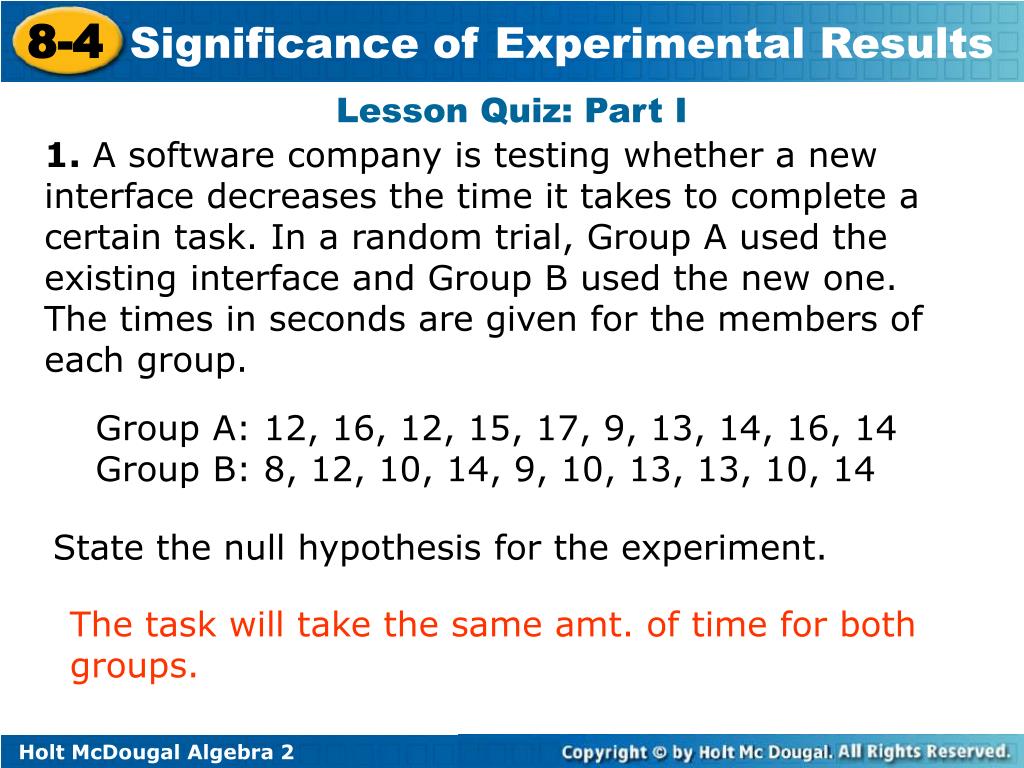 8-4 Significance of Experimental Results

Lesson Quiz: Part I

1. A software company is testing whether a new interface decreases the time it takes to complete a certain task. In a random trial, Group A used the existing interface and Group B used the new one. The times in seconds are given for the members of each group.

Group A: 12, 16, 12, 15, 17, 9, 13, 14, 16, 14
Group B: 8, 12, 10, 14, 9, 10, 13, 13, 10, 14

State the null hypothesis for the experiment.

The task will take the same amt. of time for both groups.

Holt McDougal Algebra 2

Copyright © by Holt Mc Dougal. All Rights Reserved.